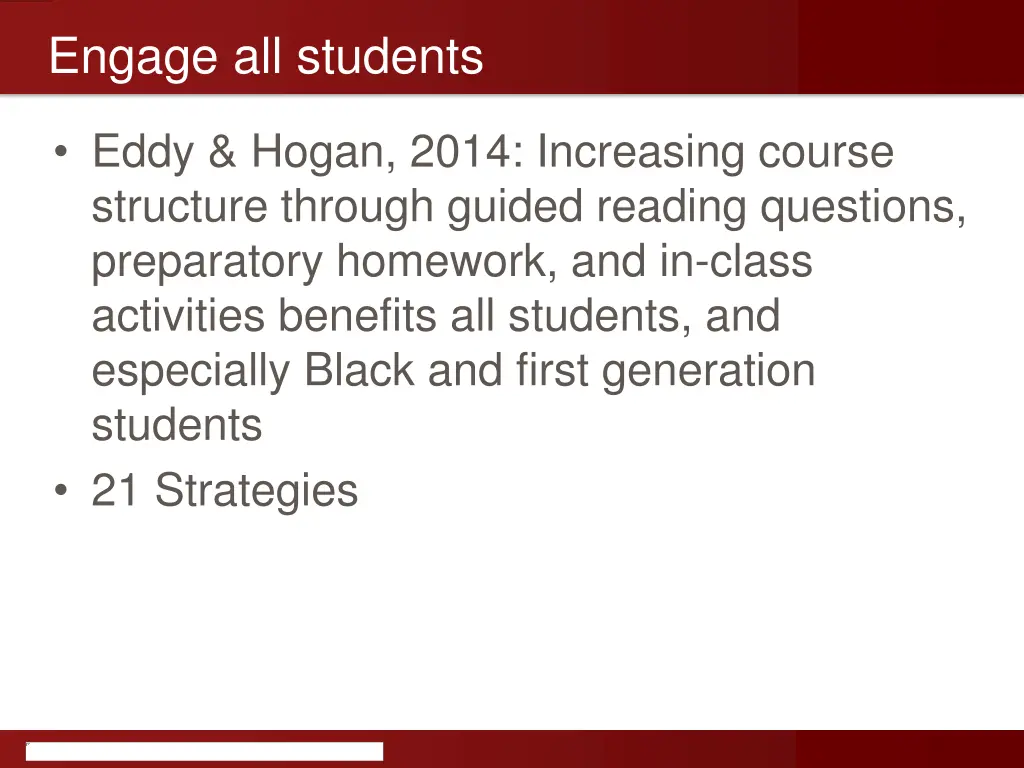 Engage all students

• Eddy & Hogan, 2014: Increasing course structure through guided reading questions, preparatory homework, and in-class activities benefits all students, and especially Black and first generation students
• 21 Strategies